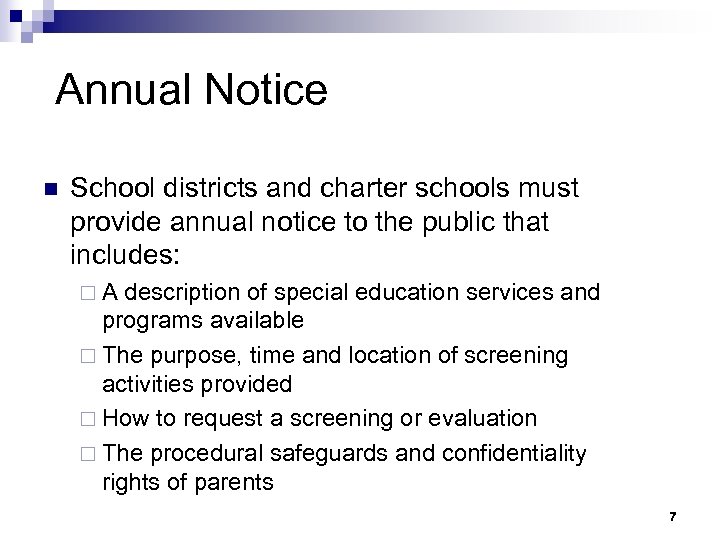 Annual Notice

School districts and charter schools must provide annual notice to the public that includes:

A description of special education services and programs available

The purpose, time and location of screening activities provided

How to request a screening or evaluation

The procedural safeguards and confidentiality rights of parents

7